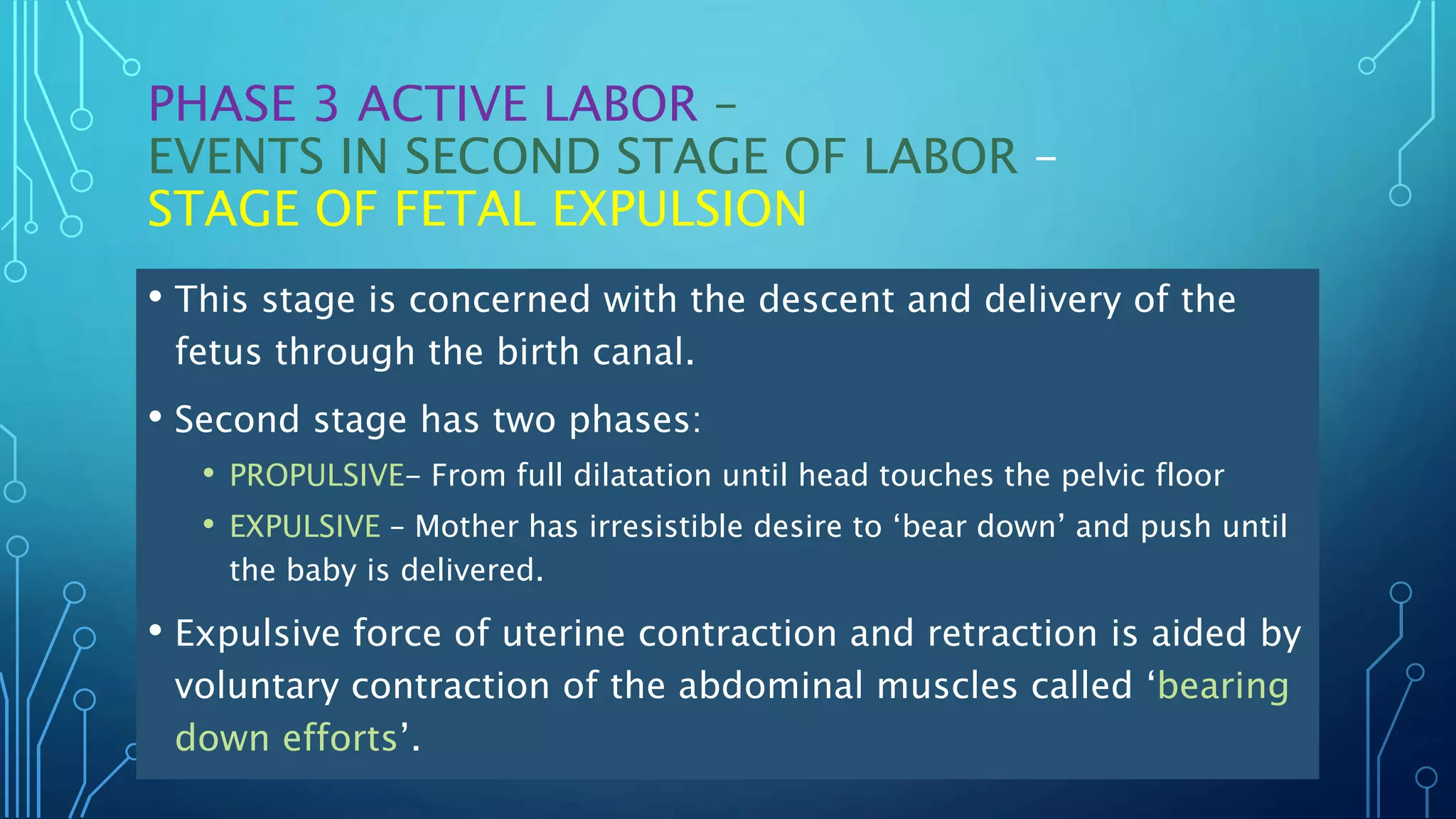 PHASE 3 ACTIVE LABOR –
EVENTS IN SECOND STAGE OF LABOR –
STAGE OF FETAL EXPULSION

• This stage is concerned with the descent and delivery of the fetus through the birth canal.

• Second stage has two phases:

• PROPULSIVE– From full dilatation until head touches the pelvic floor

• EXPULSIVE – Mother has irresistible desire to ‘bear down’ and push until the baby is delivered.

• Expulsive force of uterine contraction and retraction is aided by voluntary contraction of the abdominal muscles called ‘bearing down efforts’.